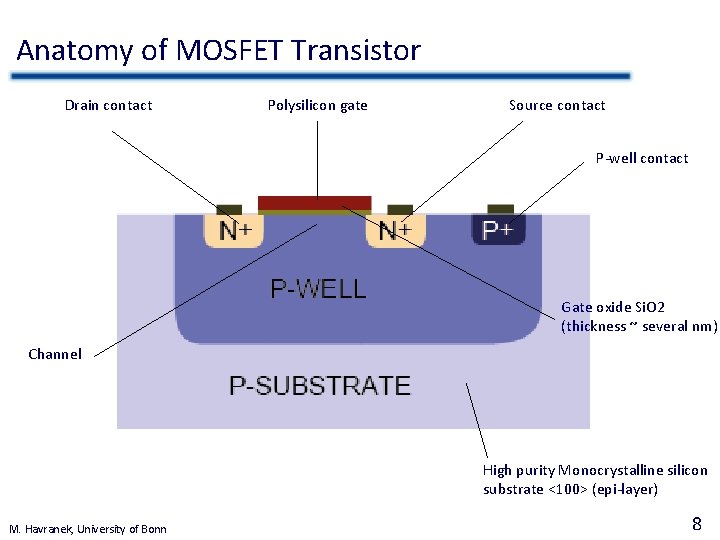 Anatomy of MOSFET Transistor

Drain contact

Polysilicon gate

Source contact

P-well contact

N+

N+

P+

P-WELL

Gate oxide SiO2 (thickness ~ several nm)

Channel

P-SUBSTRATE

High purity Monocrystalline silicon substrate <100> (epi-layer)

M. Havranek, University of Bonn

8